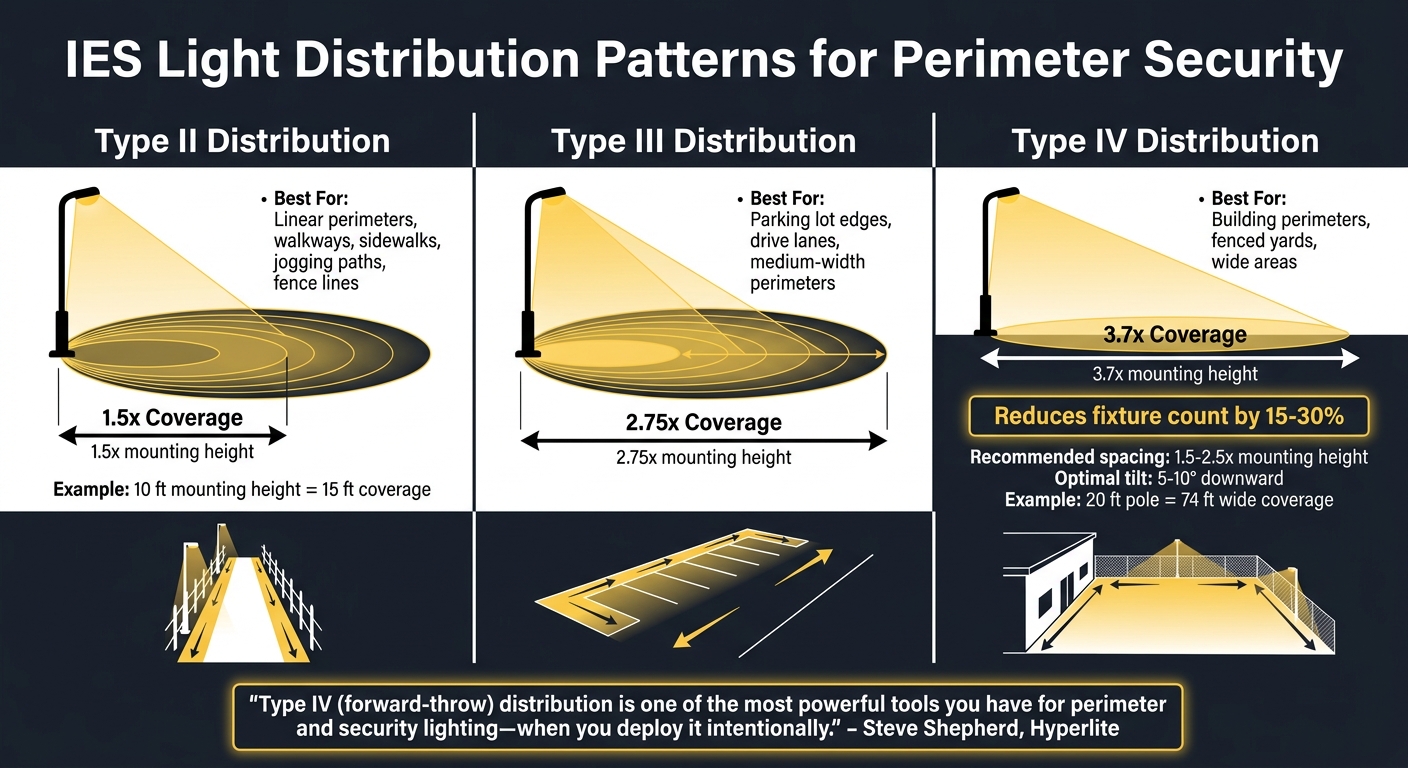 IES Light Distribution Patterns for Perimeter Security

Type II Distribution

• Best For: Linear perimeters, walkways, sidewalks, jogging paths, fence lines

1.5x Coverage

1.5x mounting height

Example: 10 ft mounting height = 15 ft coverage

Type III Distribution

• Best For: Parking lot edges, drive lanes, medium-width perimeters

2.75x Coverage

2.75x mounting height

Type IV Distribution

• Best For: Building perimeters, fenced yards, wide areas

3.7x Coverage

3.7x mounting height

Reduces fixture count by 15-30%

Recommended spacing: 1.5-2.5x mounting height
Optimal tilt: 5-10° downward
Example: 20 ft pole = 74 ft wide coverage

"Type IV (forward-throw) distribution is one of the most powerful tools you have for perimeter and security lighting—when you deploy it intentionally." – Steve Shepherd, Hyperlite